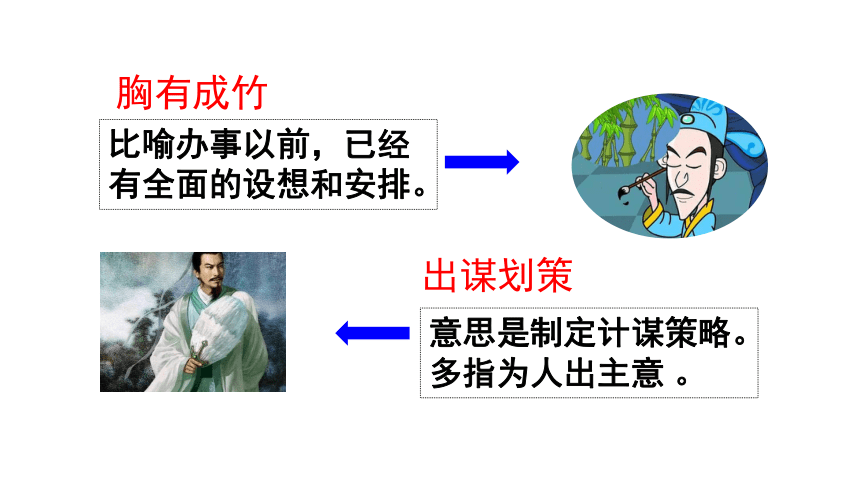 胸有成竹

比喻办事以前，已经有全面的设想和安排。

出谋划策

意思是制定计谋策略。多指为人出主意 。